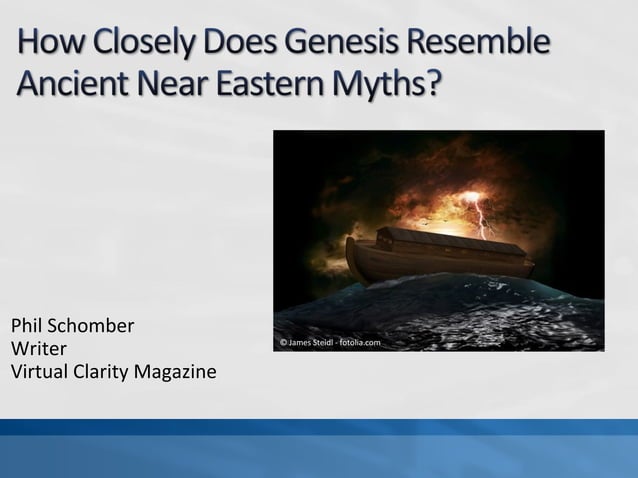 How Closely Does Genesis Resemble Ancient Near Eastern Myths?

© James Steidl - fotolia.com

Phil Schomber
Writer
Virtual Clarity Magazine